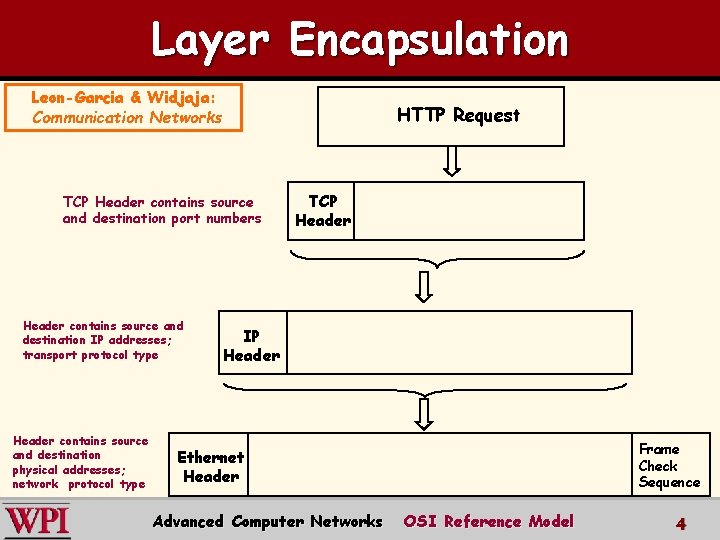 Layer Encapsulation

Leon-Garcia & Widjaja:
Communication Networks

HTTP Request

TCP Header contains source and destination port numbers

TCP Header

Header contains source and destination IP addresses; transport protocol type

IP Header

Header contains source and destination physical addresses; network protocol type

Ethernet Header

Frame Check Sequence

WPI

Advanced Computer Networks OSI Reference Model 4